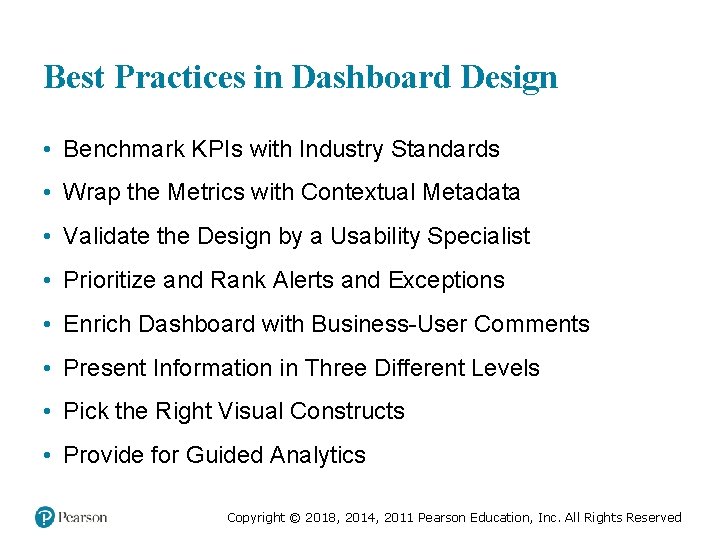 Best Practices in Dashboard Design

• Benchmark KPIs with Industry Standards
• Wrap the Metrics with Contextual Metadata
• Validate the Design by a Usability Specialist
• Prioritize and Rank Alerts and Exceptions
• Enrich Dashboard with Business-User Comments
• Present Information in Three Different Levels
• Pick the Right Visual Constructs
• Provide for Guided Analytics

Pearson

Copyright © 2018, 2014, 2011 Pearson Education, Inc. All Rights Reserved